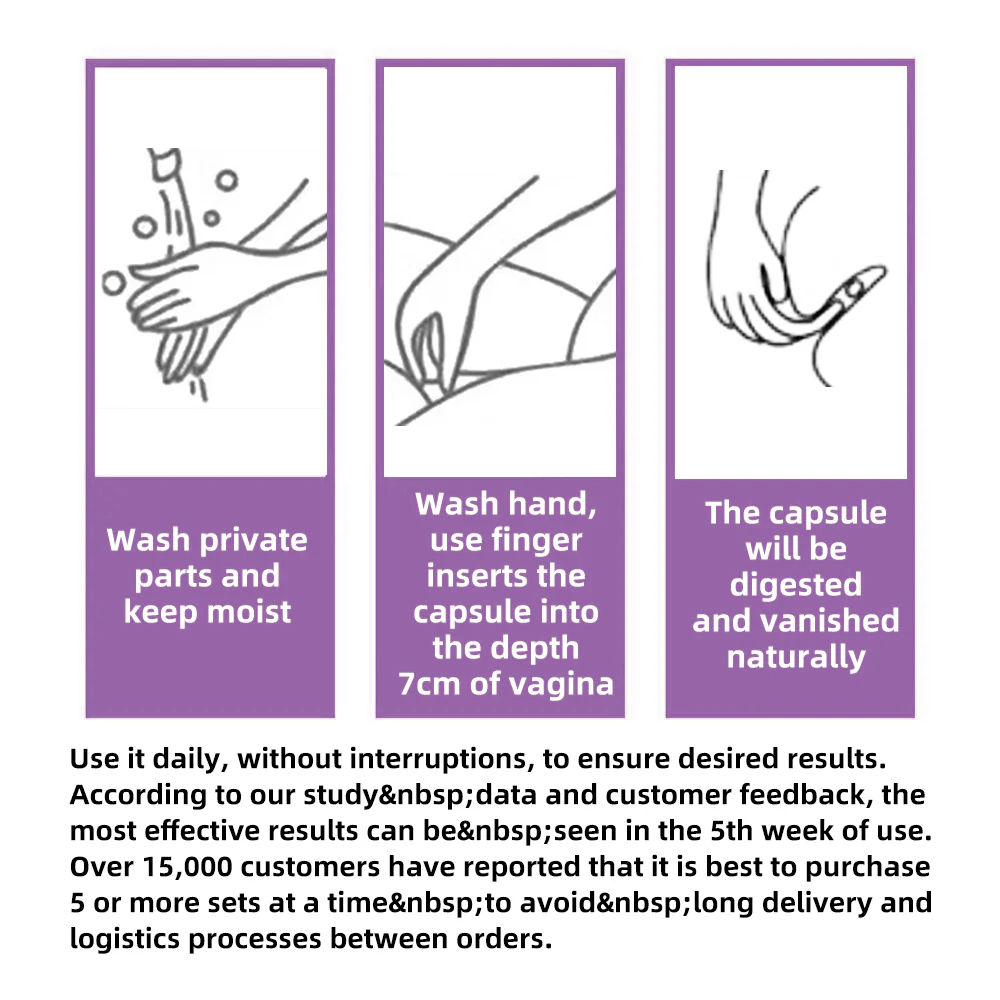 Wash private parts and keep moist

Wash hand, use finger inserts the capsule into the depth 7cm of vagina

The capsule will be digested and vanished naturally

Use it daily, without interruptions, to ensure desired results. According to our study&nbsp;data and customer feedback, the most effective results can be&nbsp;seen in the 5th week of use. Over 15,000 customers have reported that it is best to purchase 5 or more sets at a time&nbsp;to avoid&nbsp;long delivery and logistics processes between orders.